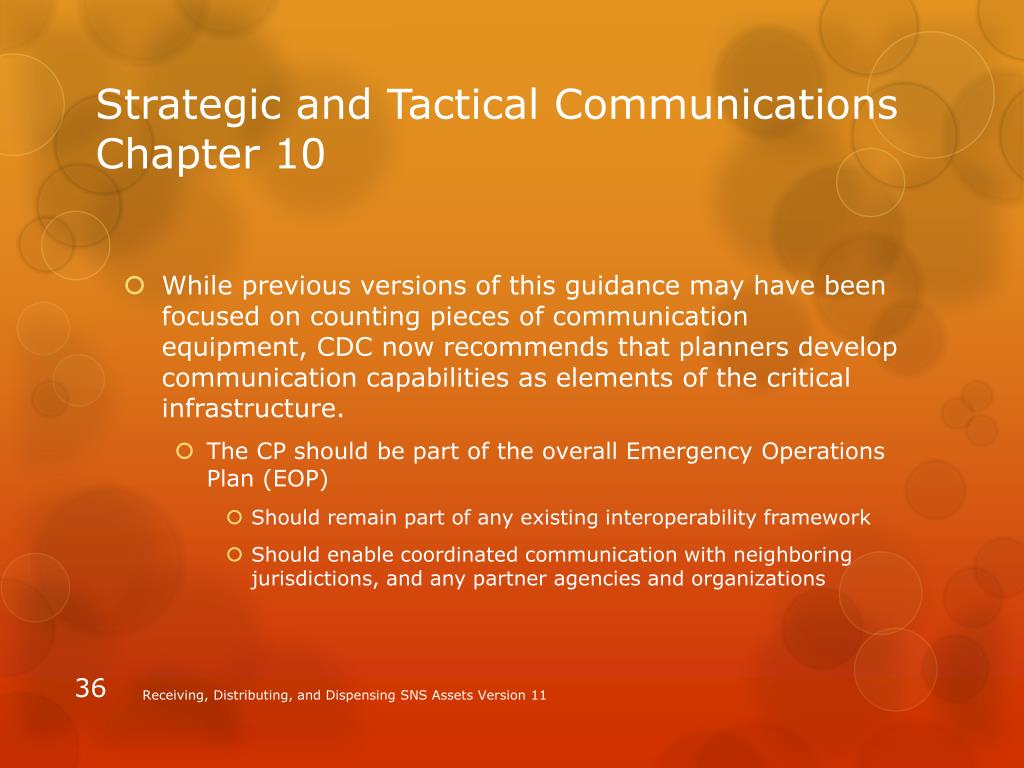 Strategic and Tactical Communications Chapter 10

While previous versions of this guidance may have been focused on counting pieces of communication equipment, CDC now recommends that planners develop communication capabilities as elements of the critical infrastructure.

The CP should be part of the overall Emergency Operations Plan (EOP)

Should remain part of any existing interoperability framework

Should enable coordinated communication with neighboring jurisdictions, and any partner agencies and organizations

36

Receiving, Distributing, and Dispensing SNS Assets Version 11